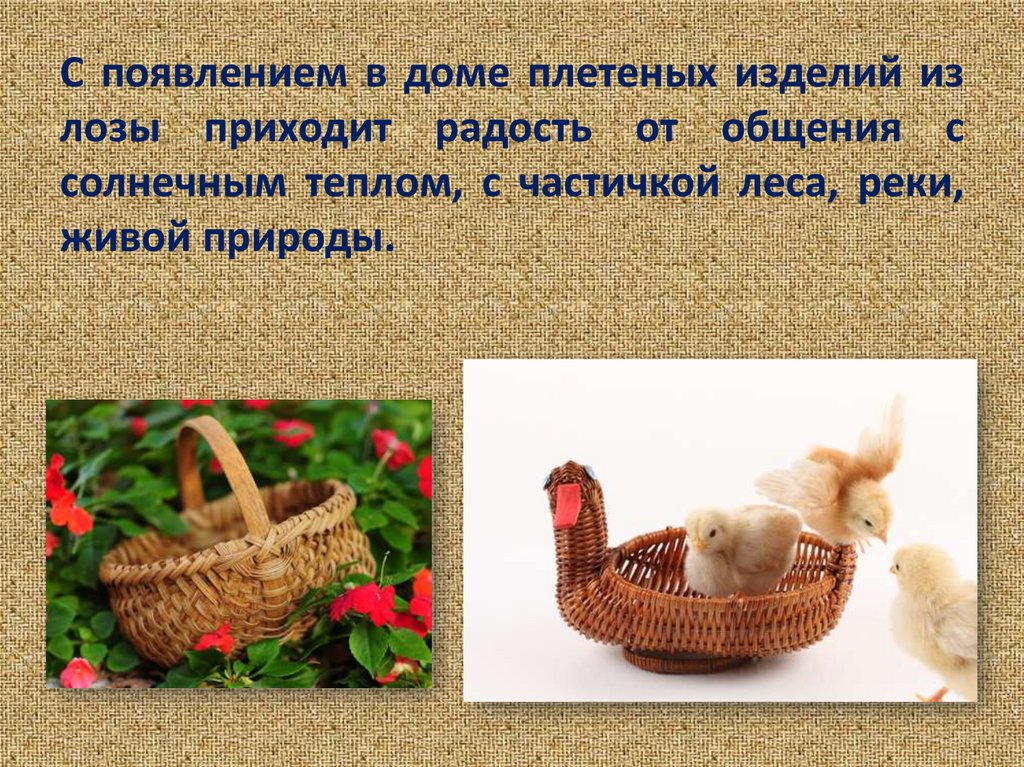 С появлением в доме плетеных изделий из лозы приходит радость от общения с солнечным теплом, с частичкой леса, реки, живой природы.